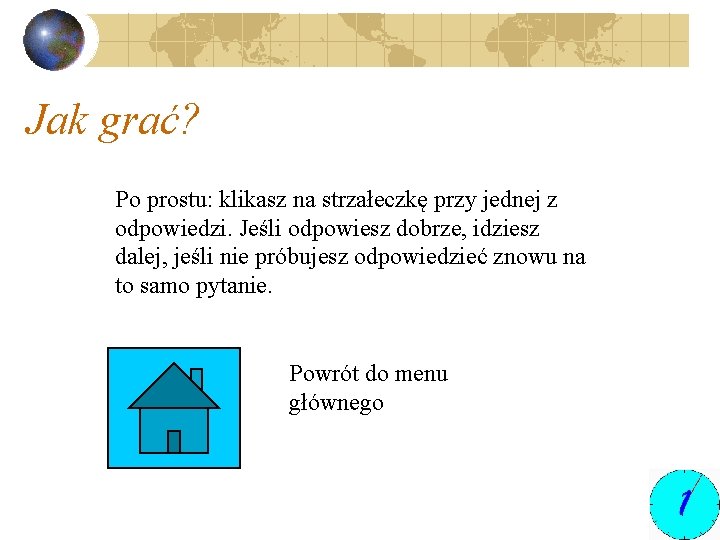 Jak grać?

Po prostu: klikasz na strzałeczkę przy jednej z odpowiedzi. Jeśli odpowiesz dobrze, idziesz dalej, jeśli nie próbujesz odpowiedzieć znowu na to samo pytanie.

Powrót do menu głównego

1